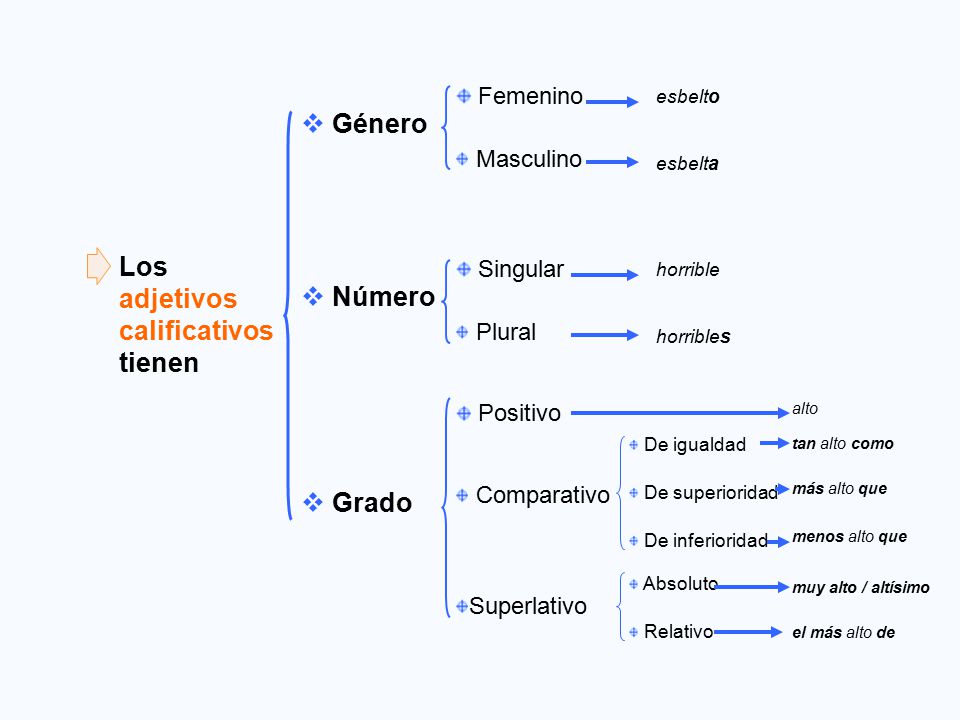 Los adjetivos calificativos tienen

Género
Femenino esbelto
Masculino esbelta

Número
Singular horrible
Plural horribles

Grado
Positivo alto
Comparativo
De igualdad tan alto como
De superioridad más alto que
De inferioridad menos alto que
Superlativo
Absoluto muy alto / altísimo
Relativo el más alto de